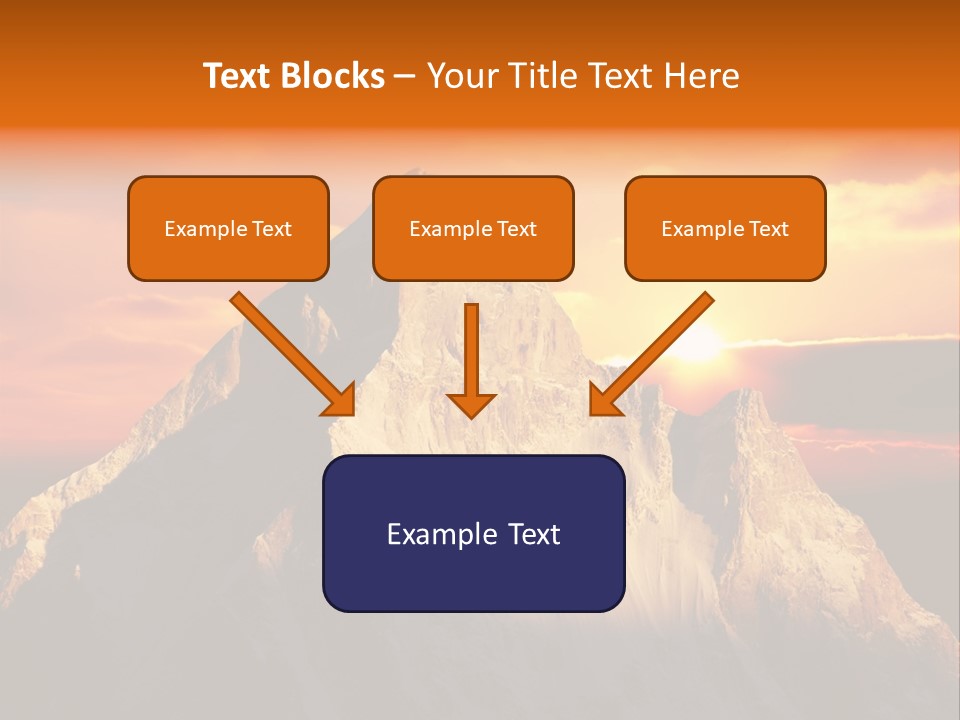 Text Blocks – Your Title Text Here

Example Text

Example Text

Example Text

Example Text